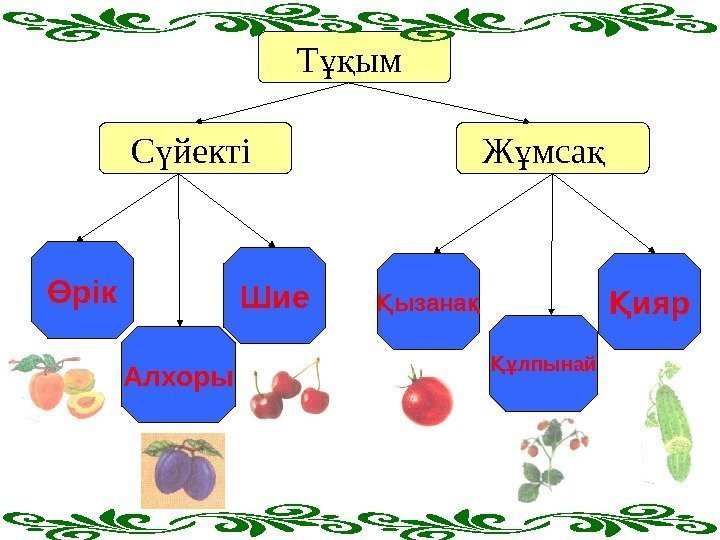 Тұқым

Сүйекті

Жұмсақ

Өрік

Алхоры

Шие

Қызанақ

Құлпынай

Қияр